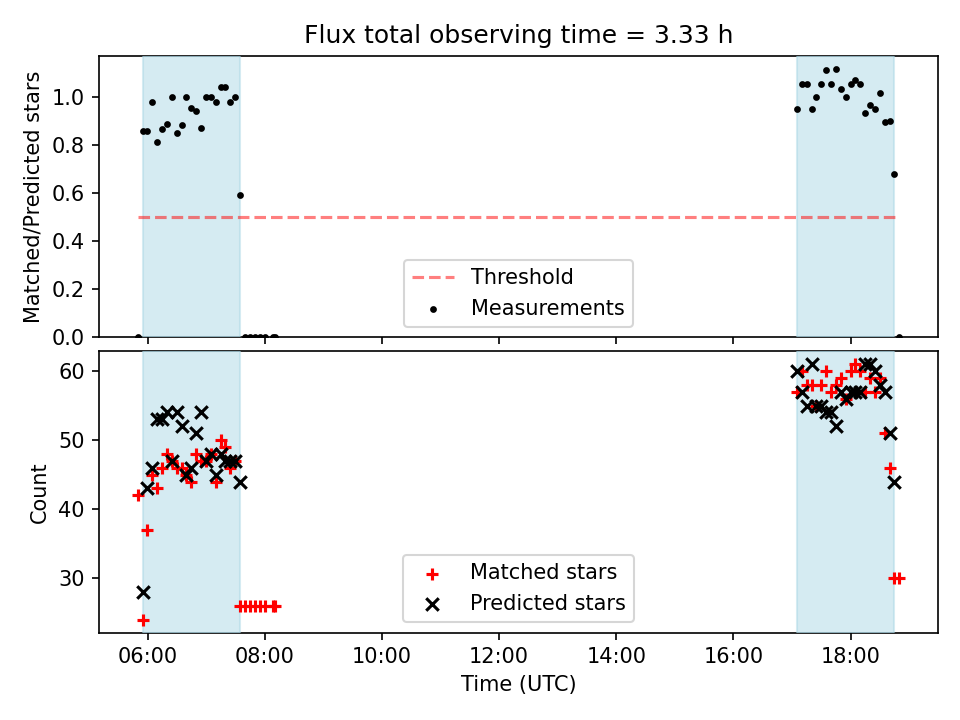 Flux total observing time = 3.33 h

Matched/Predicted stars

1.0
0.8
0.6
0.4
0.2
0.0

Threshold
Measurements

Count

60
50
40
30

Matched stars
Predicted stars

06:00
08:00
10:00
12:00
14:00
16:00
18:00

Time (UTC)